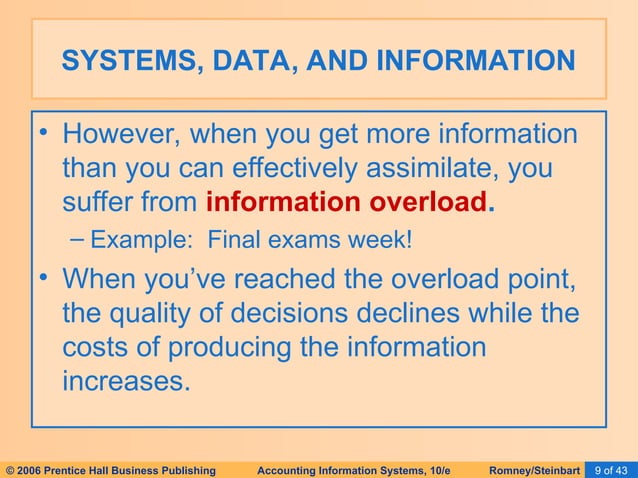 SYSTEMS, DATA, AND INFORMATION

• However, when you get more information than you can effectively assimilate, you suffer from information overload.

– Example: Final exams week!

• When you've reached the overload point, the quality of decisions declines while the costs of producing the information increases.

© 2006 Prentice Hall Business Publishing Accounting Information Systems, 10/e Romney/Steinbart 9 of 43